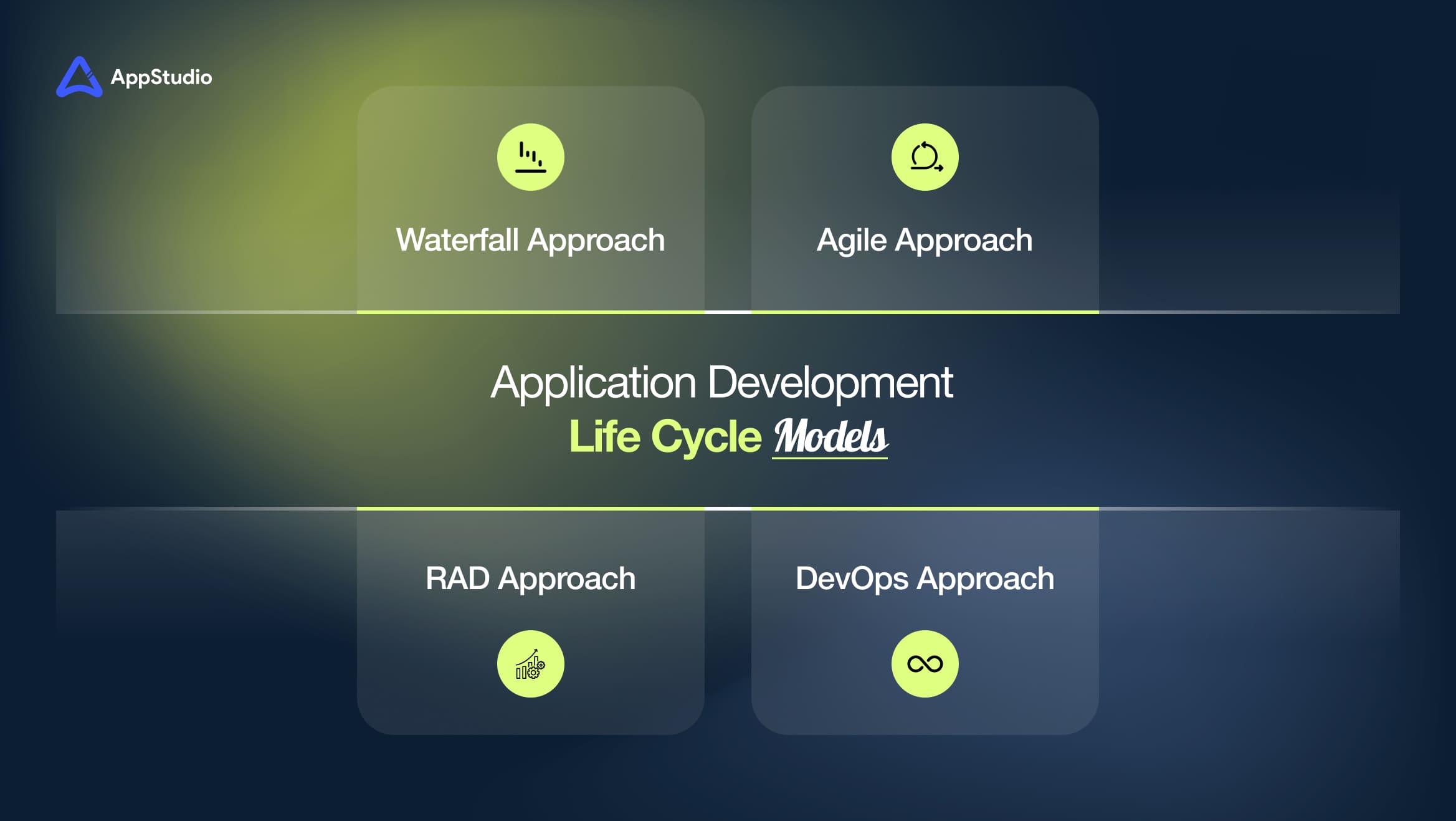 AppStudio

Waterfall Approach

Agile Approach

Application Development
Life Cycle Models

RAD Approach

DevOps Approach